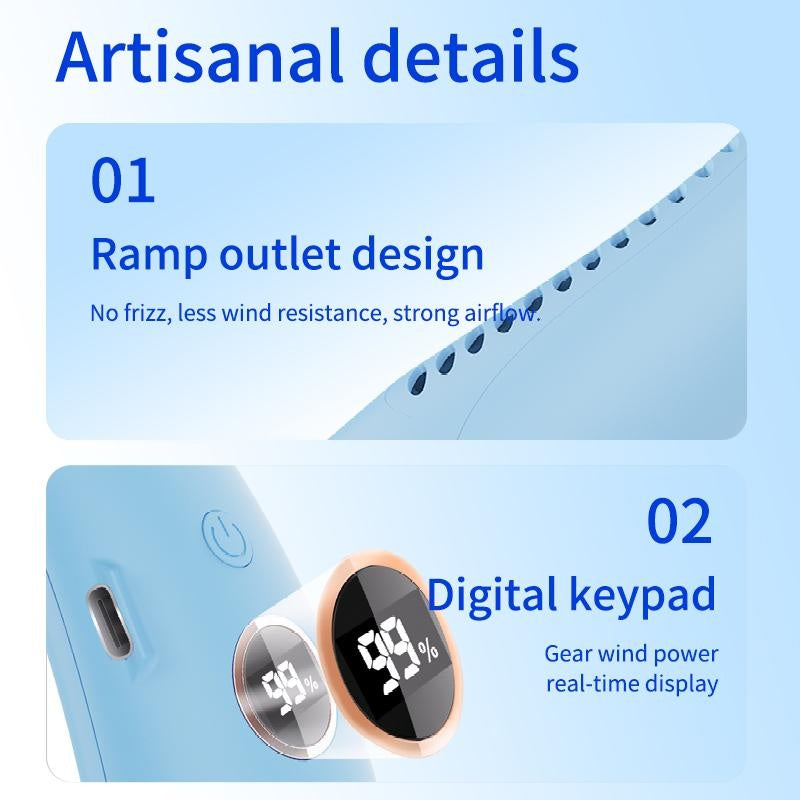 Artisanal details

01

Ramp outlet design

No frizz, less wind resistance, strong airflow.

02

Digital keypad

Gear wind power real-time display

99%

99%